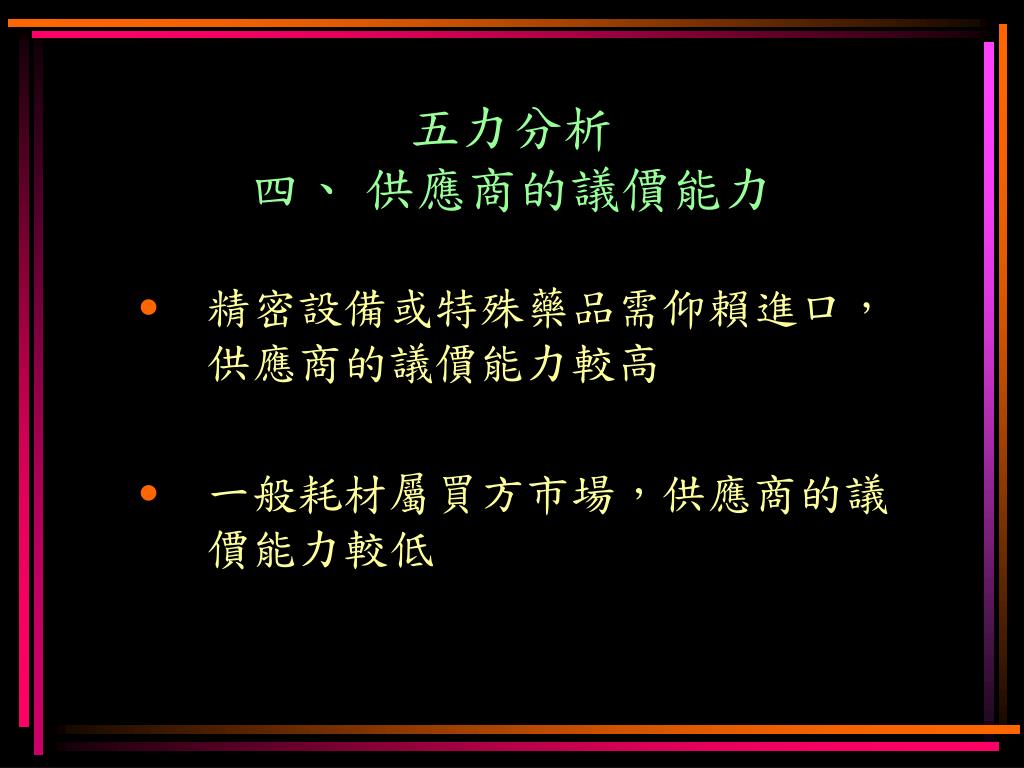 五力分析
四、 供應商的議價能力

• 精密設備或特殊藥品需仰賴進口，供應商的議價能力較高

• 一般耗材屬買方市場，供應商的議價能力較低